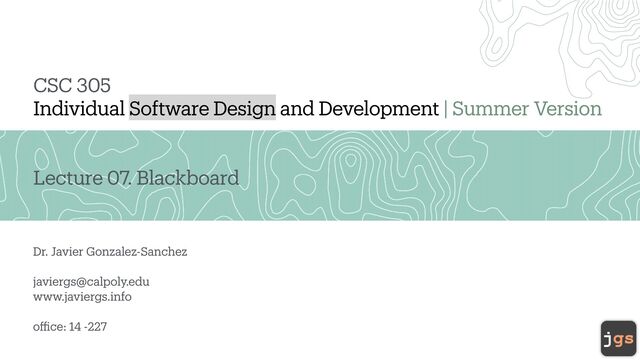 CSC 305
Individual Software Design and Development | Summer Version

Lecture 07. Blackboard

Dr. Javier Gonzalez-Sanchez

javiergs@calpoly.edu
www.javiergs.info

office: 14 -227

jgs